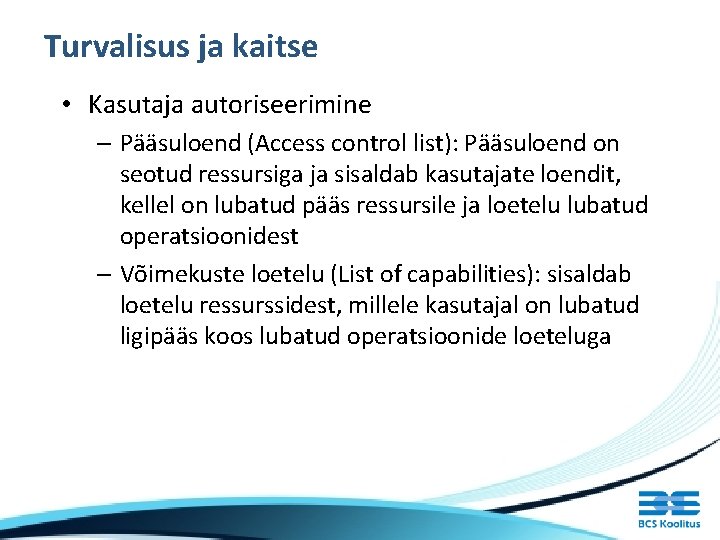 Turvalisus ja kaitse

• Kasutaja autoriseerimine

– Pääsuloend (Access control list): Pääsuloend on seotud ressursiga ja sisaldab kasutajate loendit, kellel on lubatud pääs ressursile ja loetelu lubatud operatsioonidest

– Võimekuste loetelu (List of capabilities): sisaldab loetelu ressurssidest, millele kasutajal on lubatud ligipääs koos lubatud operatsioonide loeteluga

BCS Koolitus